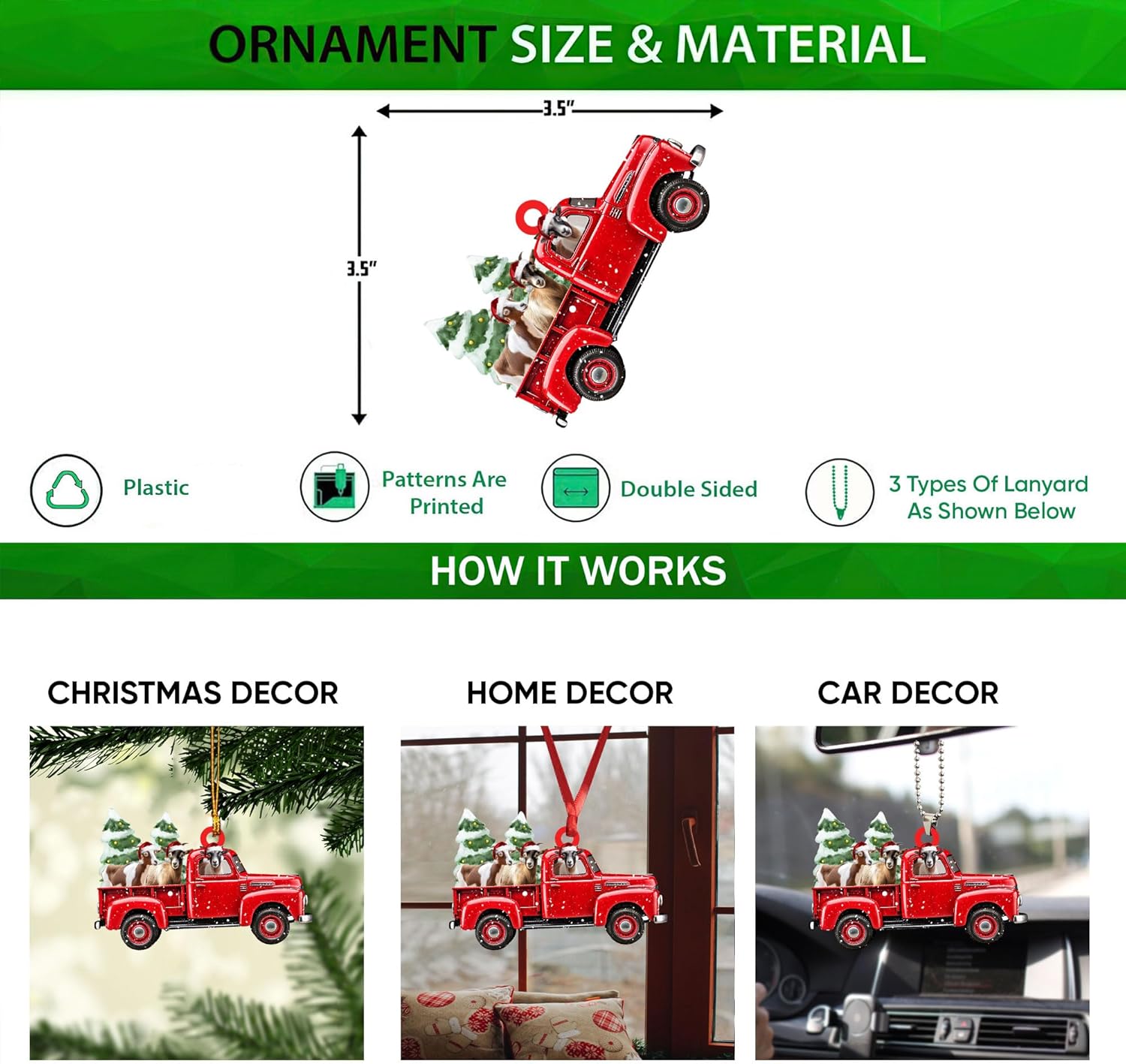 ORNAMENT SIZE & MATERIAL

3.5"

3.5"

Plastic

Patterns Are Printed

Double Sided

3 Types Of Lanyard As Shown Below

HOW IT WORKS

CHRISTMAS DECOR

HOME DECOR

CAR DECOR